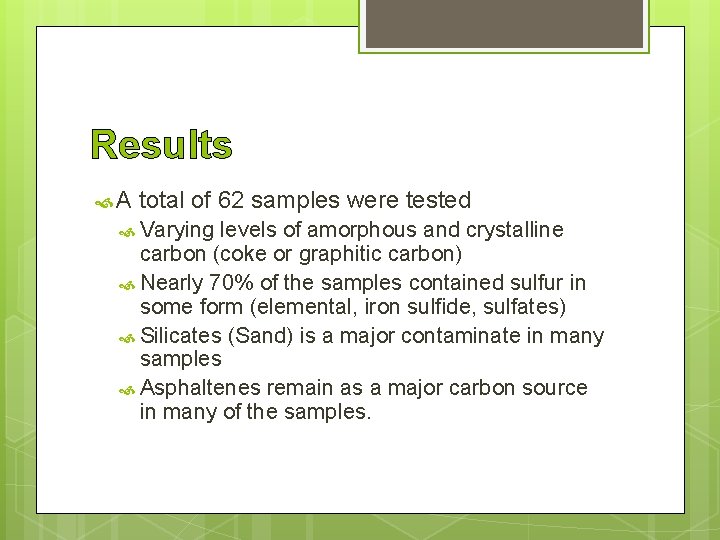 Results

A total of 62 samples were tested

Varying levels of amorphous and crystalline carbon (coke or graphitic carbon)

Nearly 70% of the samples contained sulfur in some form (elemental, iron sulfide, sulfates)

Silicates (Sand) is a major contaminate in many samples

Asphaltenes remain as a major carbon source in many of the samples.